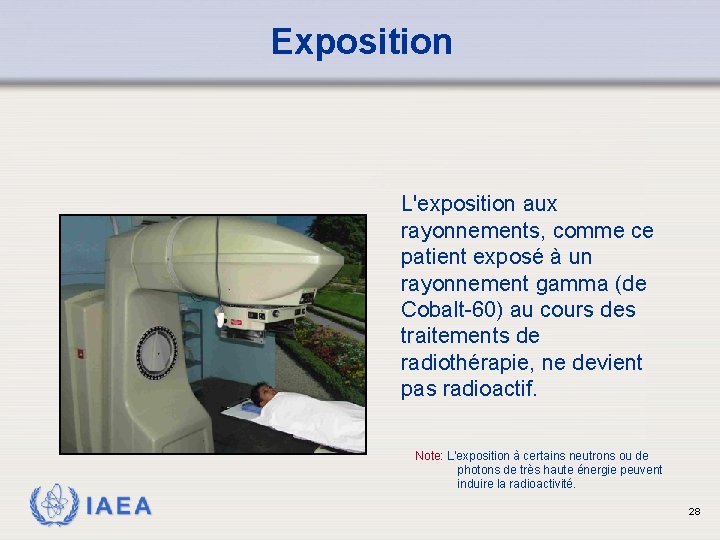 Exposition

L'exposition aux rayonnements, comme ce patient exposé à un rayonnement gamma (de Cobalt-60) au cours des traitements de radiothérapie, ne devient pas radioactif.

Note: L'exposition à certains neutrons ou de photons de très haute énergie peuvent induire la radioactivité.

IAEA

28